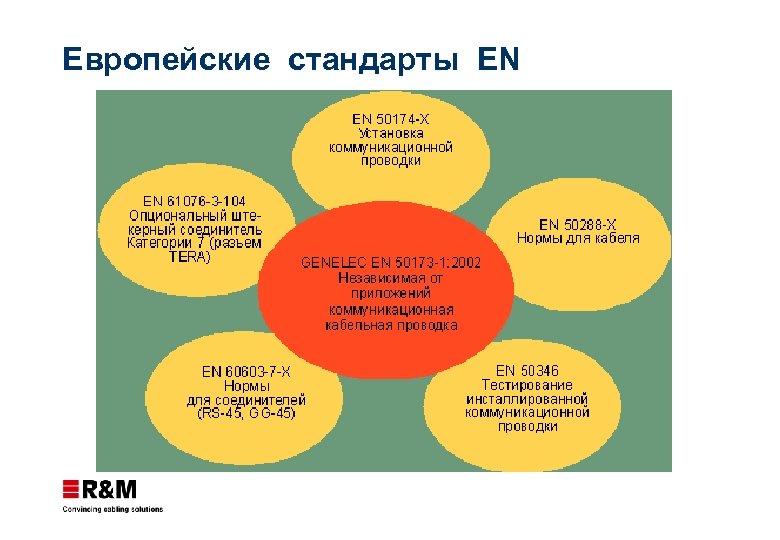 Европейские стандарты EN

EN 50174-X
Установка коммуникационной проводки

EN 61076-3-104
Опциональный штекерный соединитель Категории 7 (разъем TERA)

EN 50288-X
Нормы для кабеля

GENELEC EN 50173-1:2002
Независимая от приложений коммуникационная кабельная проводка

EN 60603-7-X
Нормы для соединителей (RS-45, GG-45)

EN 50346
Тестирование инсталлированной коммуникационной проводки

R&M
Convincing cabling solutions